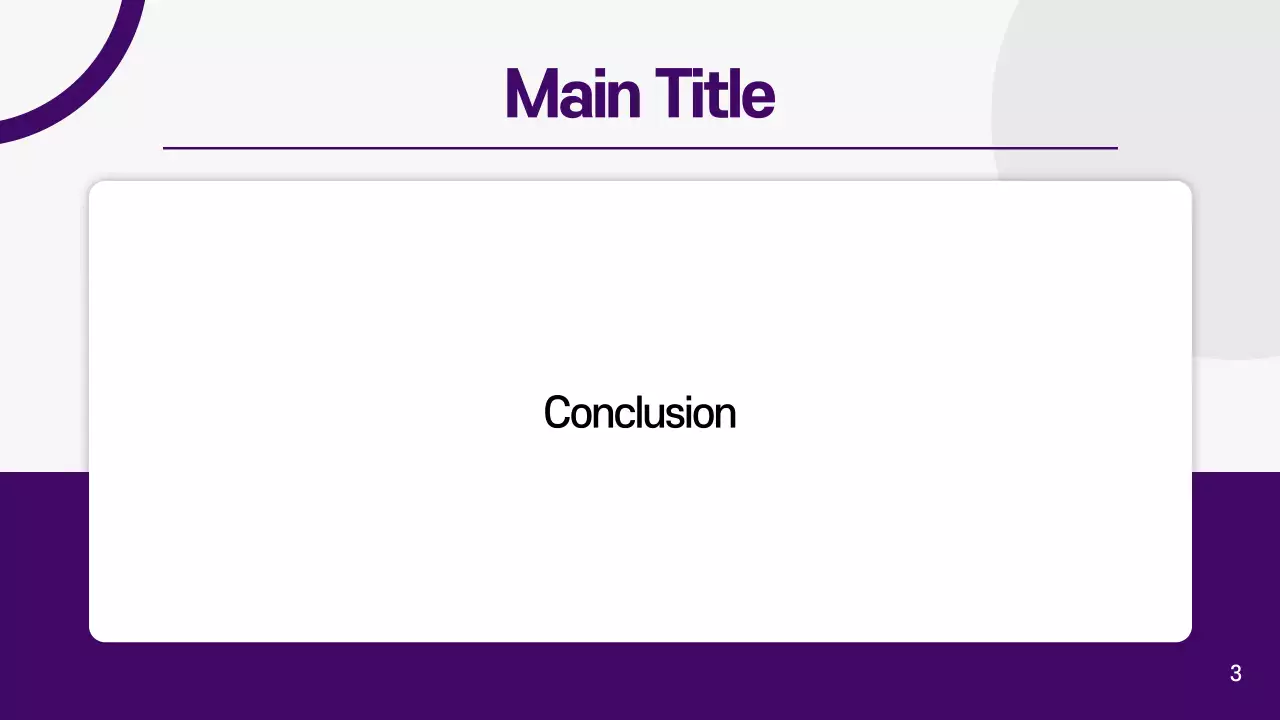 Main Title

Conclusion

3